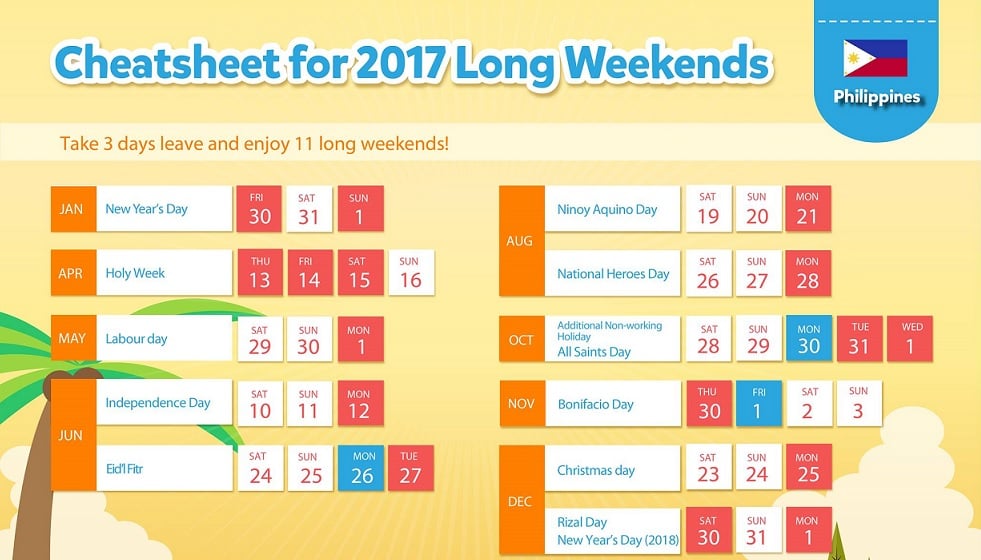 Cheatsheet for 2017 Long Weekends

Philippines

Take 3 days leave and enjoy 11 long weekends!

JAN New Year's Day FRI 30 SAT 31 SUN 1

APR Holy Week THU 13 FRI 14 SAT 15 SUN 16

MAY Labour day SAT 29 SUN 30 MON 1

JUN
Independence Day SAT 10 SUN 11 MON 12
Eid'l Fitr SAT 24 SUN 25 MON 26 TUE 27

AUG
Ninoy Aquino Day SAT 19 SUN 20 MON 21
National Heroes Day SAT 26 SUN 27 MON 28

OCT Additional Non-working Holiday All Saints Day SAT 28 SUN 29 MON 30 TUE 31 WED 1

NOV Bonifacio Day THU 30 FRI 1 SAT 2 SUN 3

DEC
Christmas day SAT 23 SUN 24 MON 25
Rizal Day New Year's Day (2018) SAT 30 SUN 31 MON 1